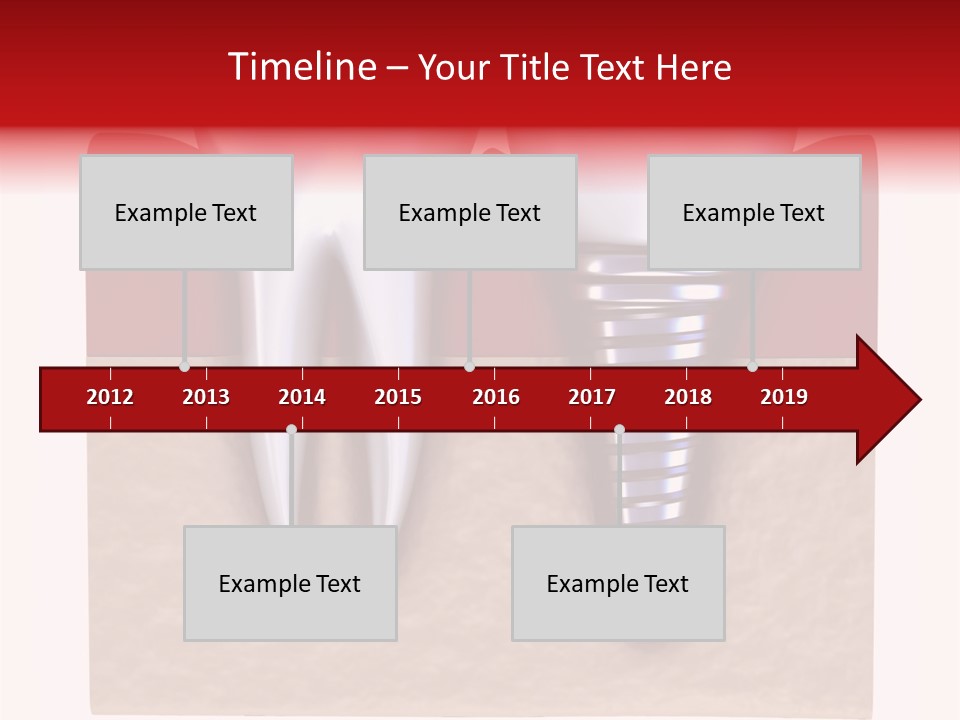 Timeline – Your Title Text Here

Example Text

Example Text

Example Text

2012 2013 2014 2015 2016 2017 2018 2019

Example Text

Example Text